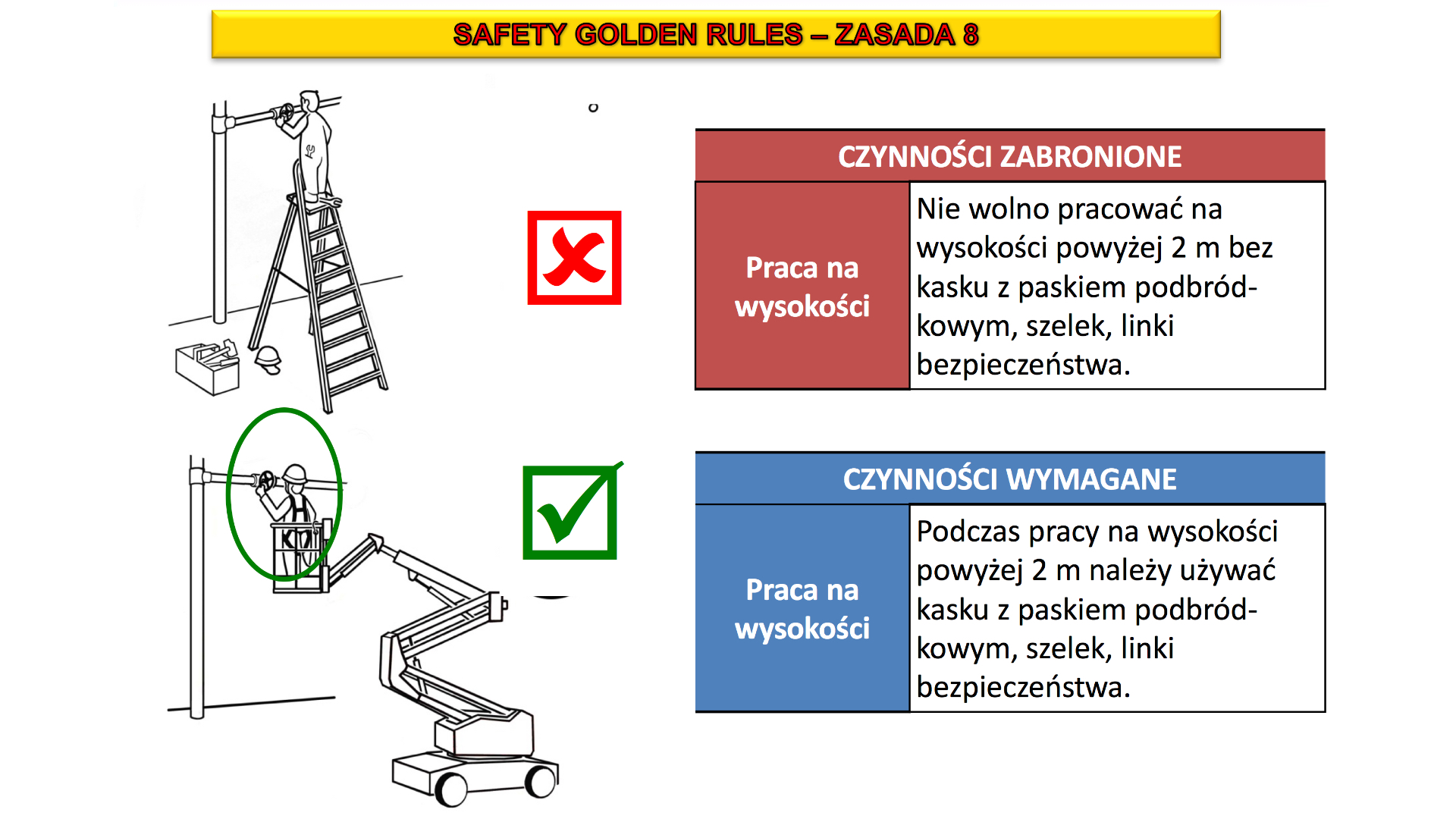 SAFETY GOLDEN RULES – ZASADA 8

| CZYNNOŚCI ZABRONIONE | |
|---|---|
| Praca na wysokości | Nie wolno pracować na wysokości powyżej 2 m bez kasku z paskiem podbródkowym, szelek, linki bezpieczeństwa. |

| CZYNNOŚCI WYMAGANE | |
|---|---|
| Praca na wysokości | Podczas pracy na wysokości powyżej 2 m należy używać kasku z paskiem podbródkowym, szelek, linki bezpieczeństwa. |